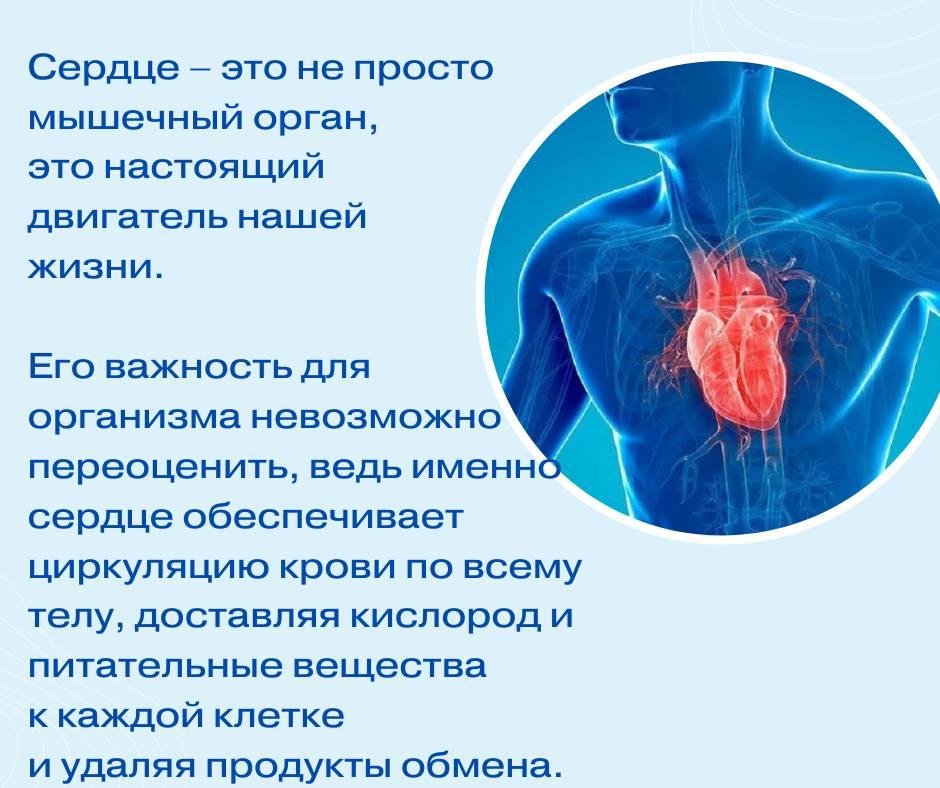 Сердце – это не просто мышечный орган, это настоящий двигатель нашей жизни.

Его важность для организма невозможно переоценить, ведь именно сердце обеспечивает циркуляцию крови по всему телу, доставляя кислород и питательные вещества к каждой клетке и удаляя продукты обмена.